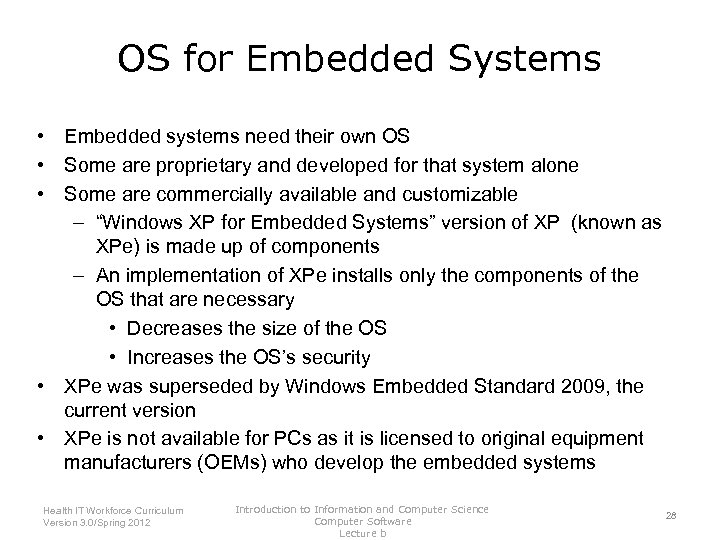 OS for Embedded Systems

• Embedded systems need their own OS
• Some are proprietary and developed for that system alone
• Some are commercially available and customizable
– "Windows XP for Embedded Systems" version of XP (known as XPe) is made up of components
– An implementation of XPe installs only the components of the OS that are necessary
• Decreases the size of the OS
• Increases the OS's security
• XPe was superseded by Windows Embedded Standard 2009, the current version
• XPe is not available for PCs as it is licensed to original equipment manufacturers (OEMs) who develop the embedded systems

Health IT Workforce Curriculum
Version 3.0/Spring 2012

Introduction to Information and Computer Science
Computer Software
Lecture b

28